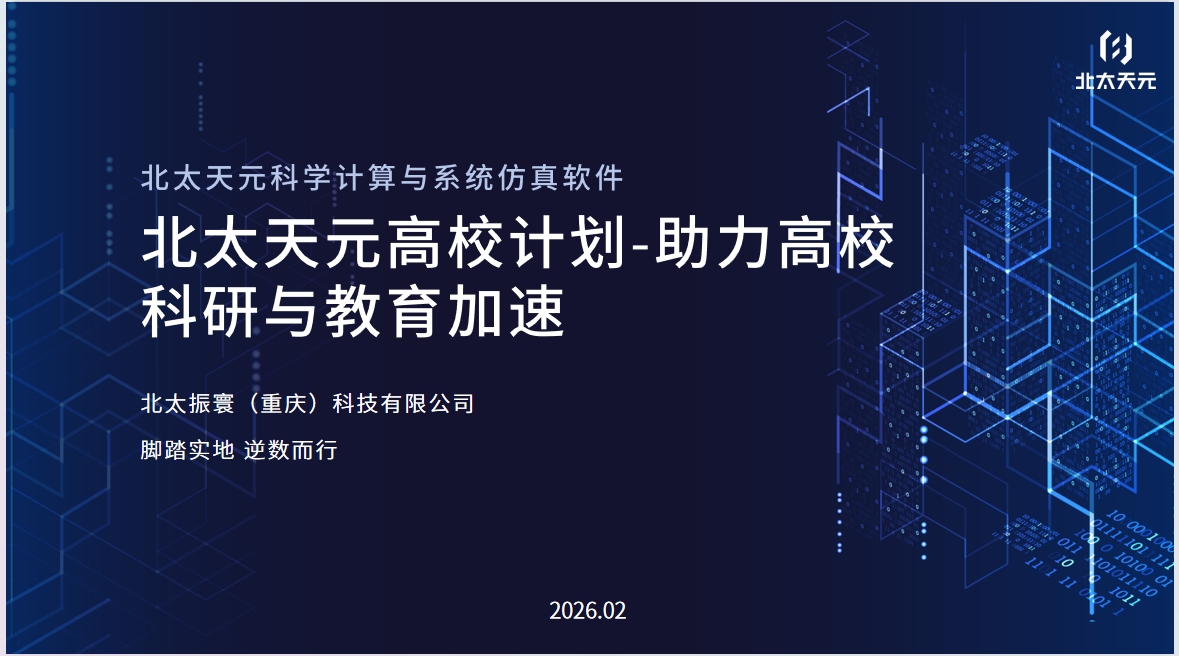 北太天元

北太天元科学计算与系统仿真软件

北太天元高校计划-助力高校科研与教育加速

北太振寰（重庆）科技有限公司

脚踏实地 逆数而行

2026.02